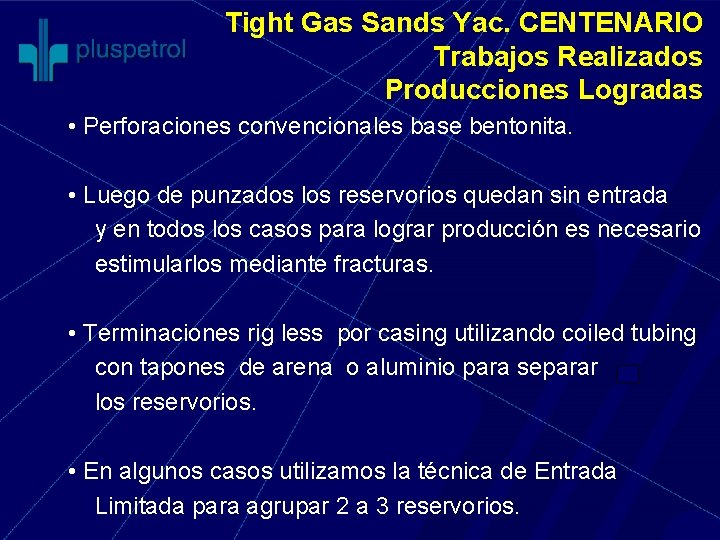 pluspetrol

Tight Gas Sands Yac. CENTENARIO
Trabajos Realizados
Producciones Logradas

• Perforaciones convencionales base bentonita.

• Luego de punzados los reservorios quedan sin entrada y en todos los casos para lograr producción es necesario estimularlos mediante fracturas.

• Terminaciones rig less por casing utilizando coiled tubing con tapones de arena o aluminio para separar los reservorios.

• En algunos casos utilizamos la técnica de Entrada Limitada para agrupar 2 a 3 reservorios.